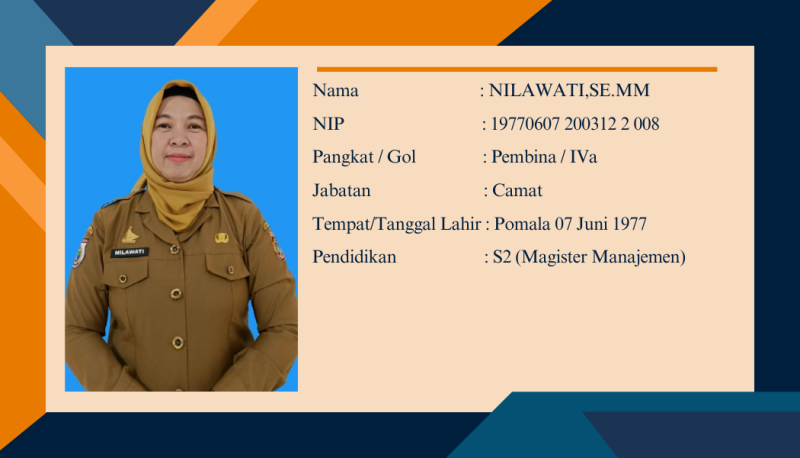 NILAWATI

Nama : NILAWATI,SE.MM

NIP : 19770607 200312 2 008

Pangkat / Gol : Pembina / IVa

Jabatan : Camat

Tempat/Tanggal Lahir : Pomala 07 Juni 1977

Pendidikan : S2 (Magister Manajemen)